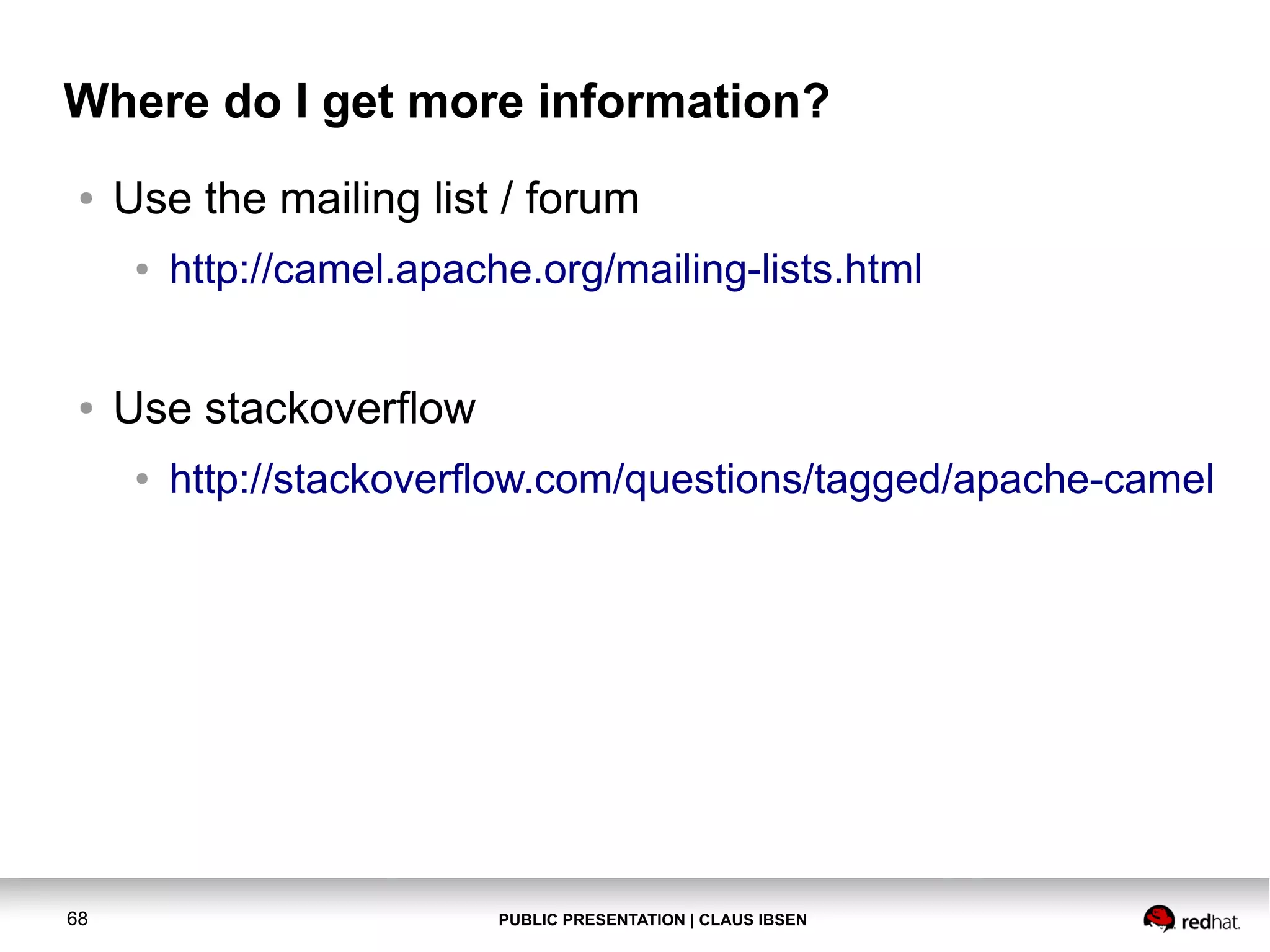 Where do I get more information?

• Use the mailing list / forum
  • http://camel.apache.org/mailing-lists.html

• Use stackoverflow
  • http://stackoverflow.com/questions/tagged/apache-camel

68

PUBLIC PRESENTATION | CLAUS IBSEN

redhat.